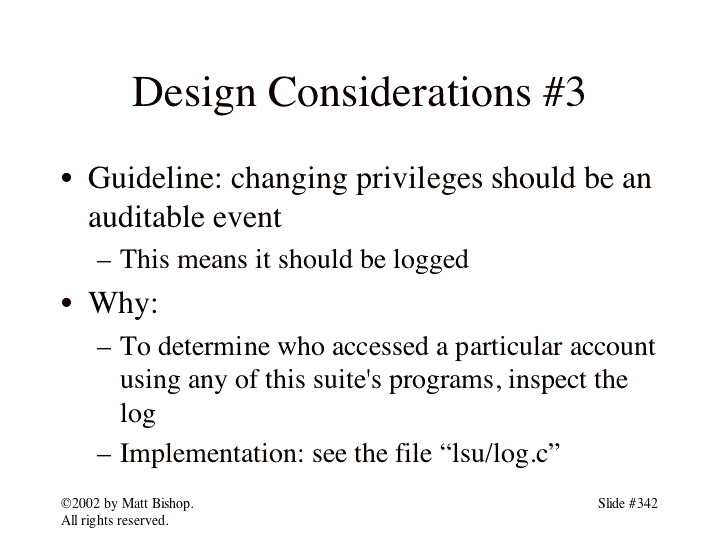 Design Considerations #3

• Guideline: changing privileges should be an auditable event
– This means it should be logged

• Why:
– To determine who accessed a particular account using any of this suite's programs, inspect the log
– Implementation: see the file “lsu/log.c”

©2002 by Matt Bishop. All rights reserved.

Slide #342